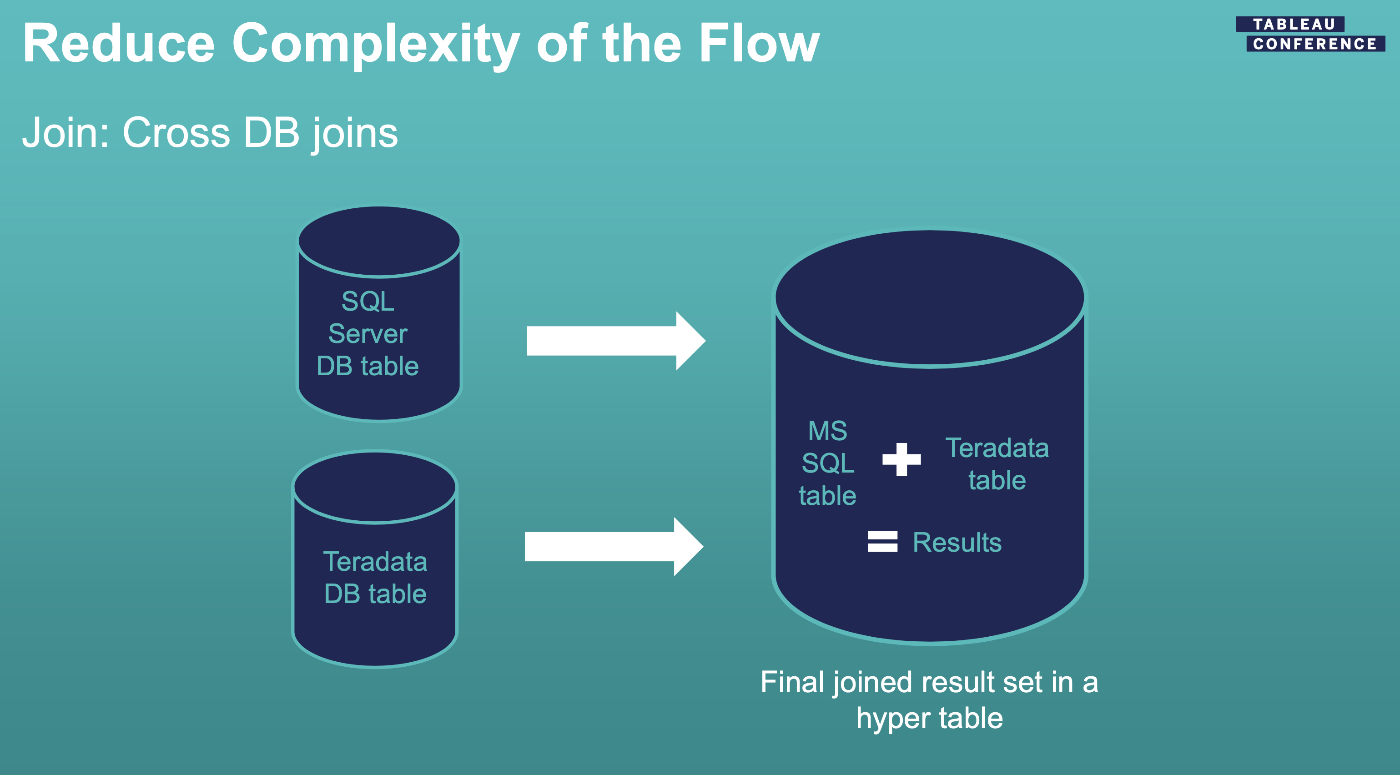 Reduce Complexity of the Flow

TABLEAU CONFERENCE

Join: Cross DB joins

SQL Server DB table

Teradata DB table

MS SQL table

+

Teradata table

= Results

Final joined result set in a hyper table